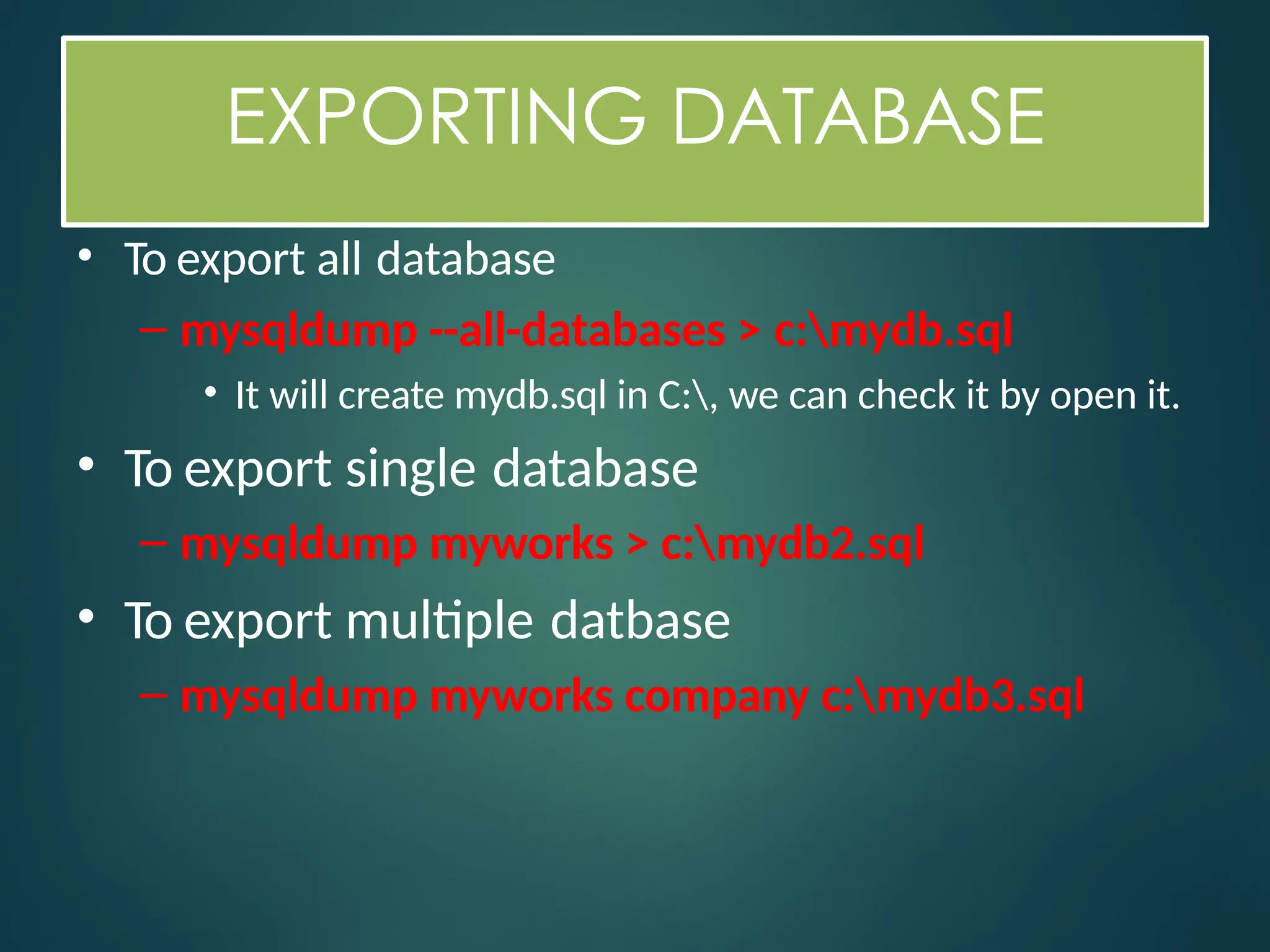 EXPORTING DATABASE

• To export all database
– mysqldump --all-databases > c:\mydb.sql
• It will create mydb.sql in C:\, we can check it by open it.
• To export single database
– mysqldump myworks > c:\mydb2.sql
• To export multiple datbase
– mysqldump myworks company c:\mydb3.sql